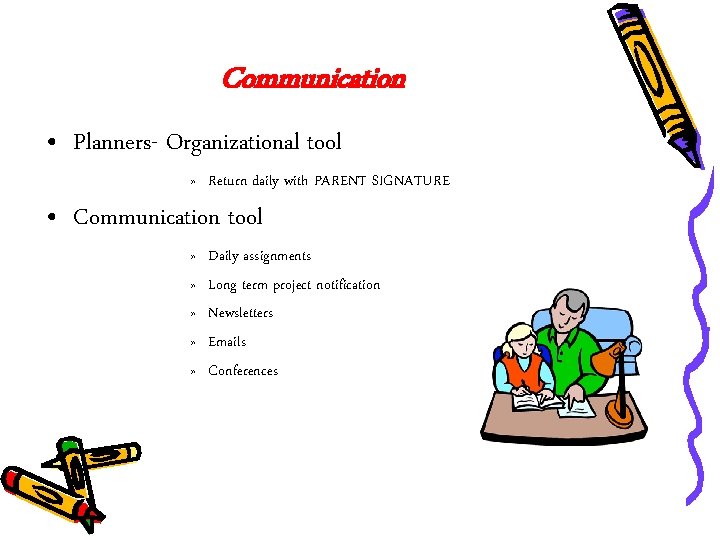 Communication

• Planners- Organizational tool

» Return daily with PARENT SIGNATURE

• Communication tool

» Daily assignments
» Long term project notification
» Newsletters
» Emails
» Conferences